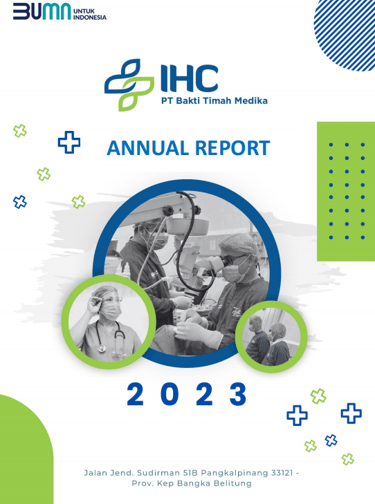 BUMN UNTUK INDONESIA

IHC
PT Bakti Timah Medika

ANNUAL REPORT

2 0 2 3

Jalan Jend. Sudirman 51B Pangkalpinang 33121 - Prov. Kep Bangka Belitung